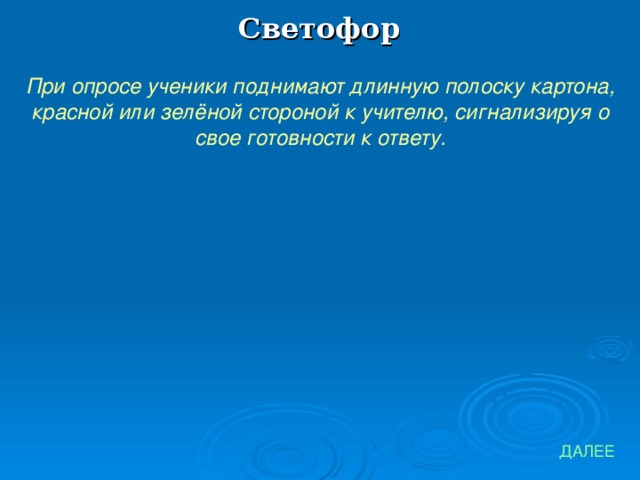 Светофор

При опросе ученики поднимают длинную полоску картона, красной или зелёной стороной к учителю, сигнализируя о свое готовности к ответу.

ДАЛЕЕ